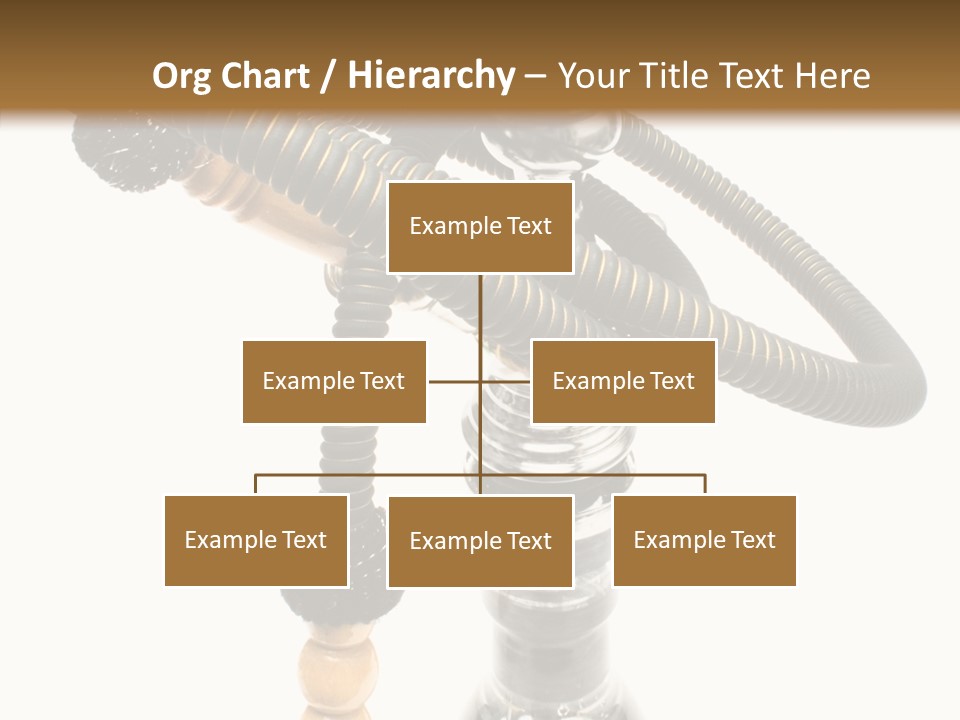 Org Chart / Hierarchy – Your Title Text Here

Example Text

Example Text

Example Text

Example Text

Example Text

Example Text